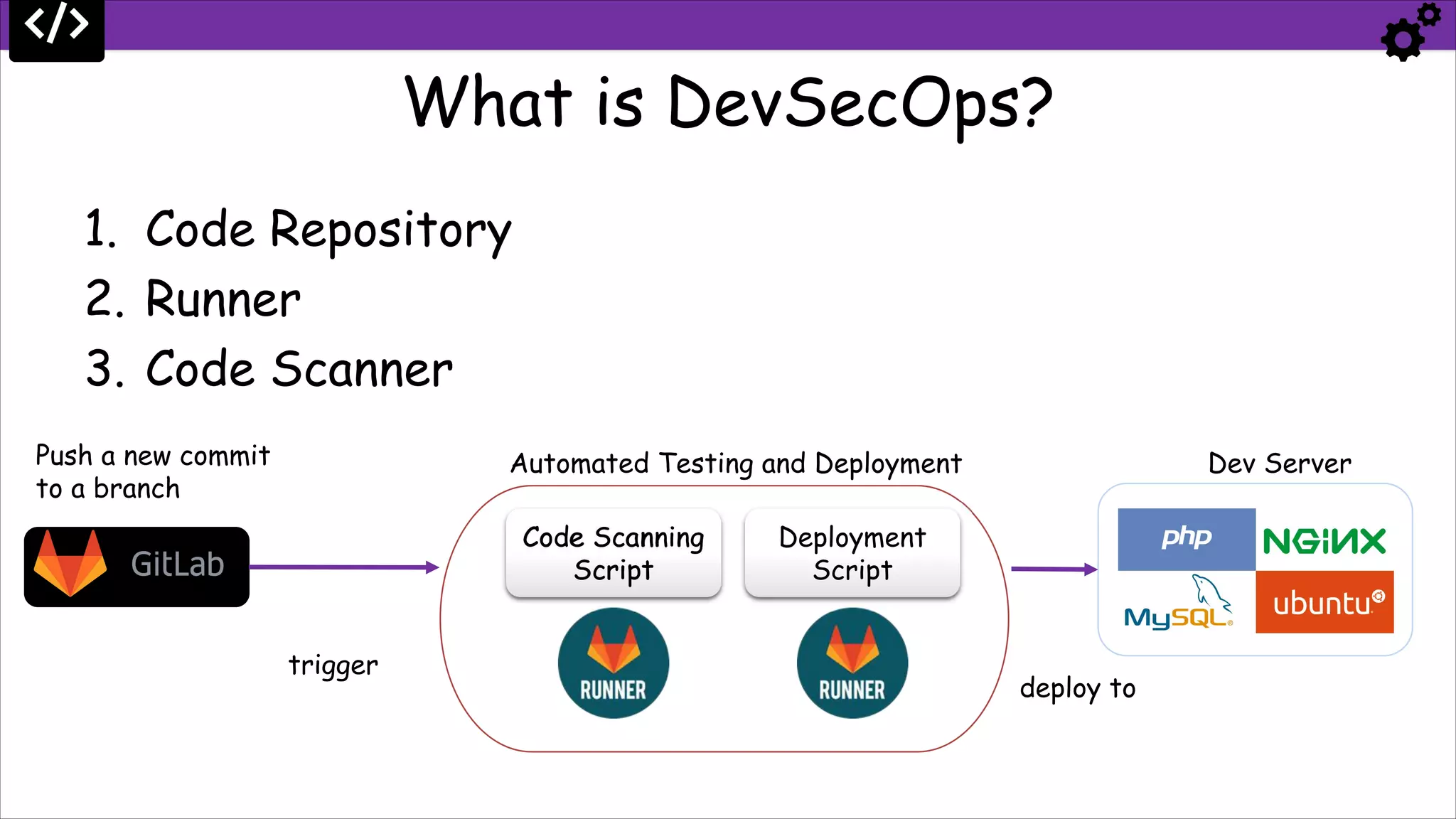 </>

What is DevSecOps?

1. Code Repository
2. Runner
3. Code Scanner

Push a new commit to a branch

GitLab

trigger

Automated Testing and Deployment

Code Scanning Script

Deployment Script

RUNNER

RUNNER

deploy to

Dev Server

php

NGINX

MySQL

ubuntu